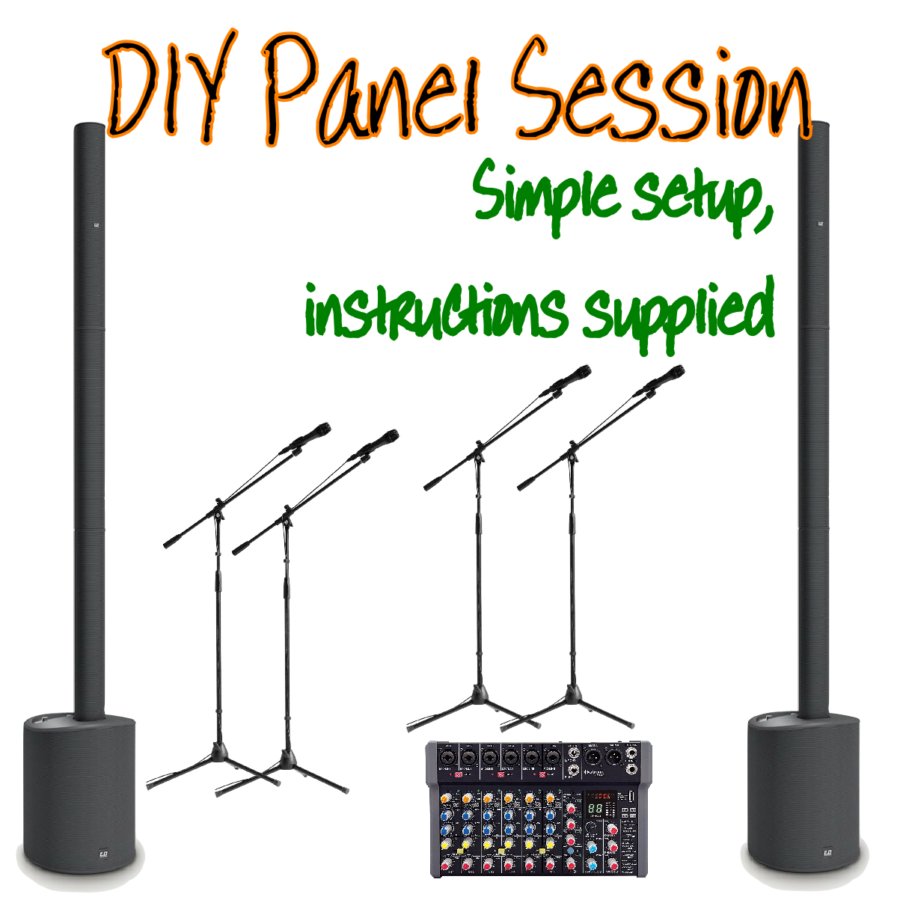 DIY Panel Session

Simple setup, instructions supplied